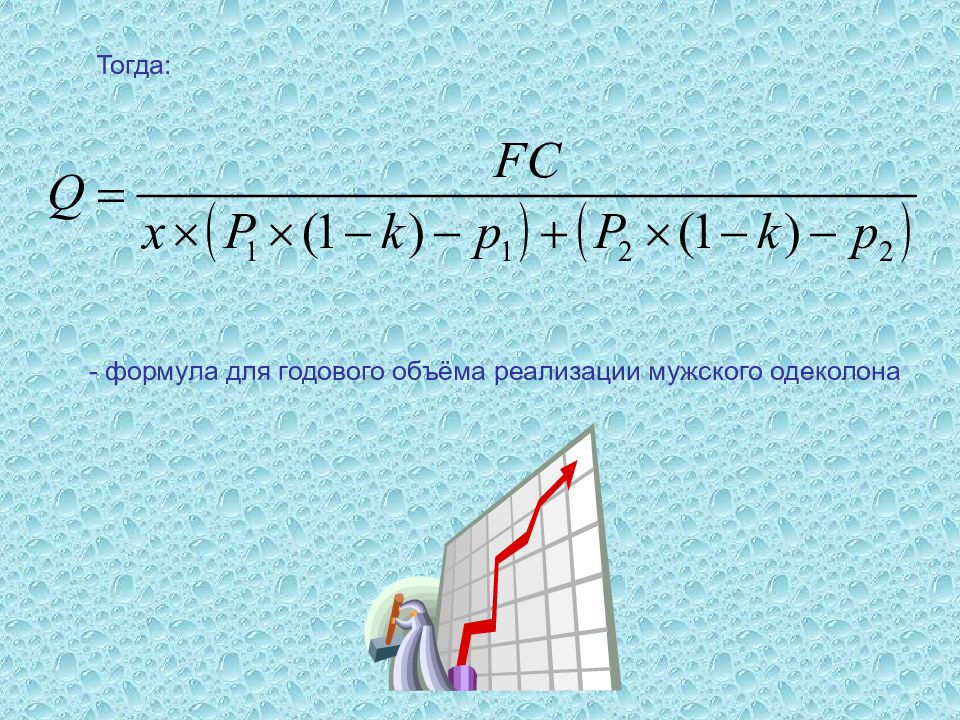 Тогда:

$Q = \frac{FC}{x \times \left(P_1 \times (1-k) - p_1\right) + \left(P_2 \times (1-k) - p_2\right)}$

- формула для годового объёма реализации мужского одеколона